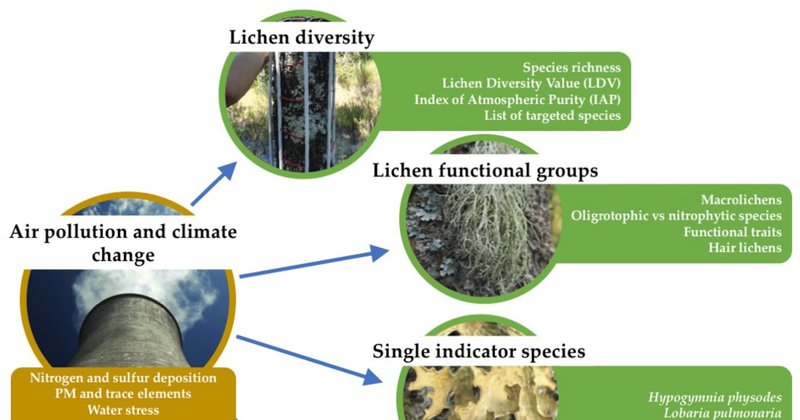 Lichen diversity

Species richness
Lichen Diversity Value (LDV)
Index of Atmospheric Purity (IAP)
List of targeted species

Lichen functional groups

Macrolichens
Oligrotophic vs nitrophytic species
Functional traits
Hair lichens

Air pollution and climate change

Nitrogen and sulfur deposition
PM and trace elements
Water stress

Single indicator species

Hypogymnia physodes
Lobaria pulmonaria